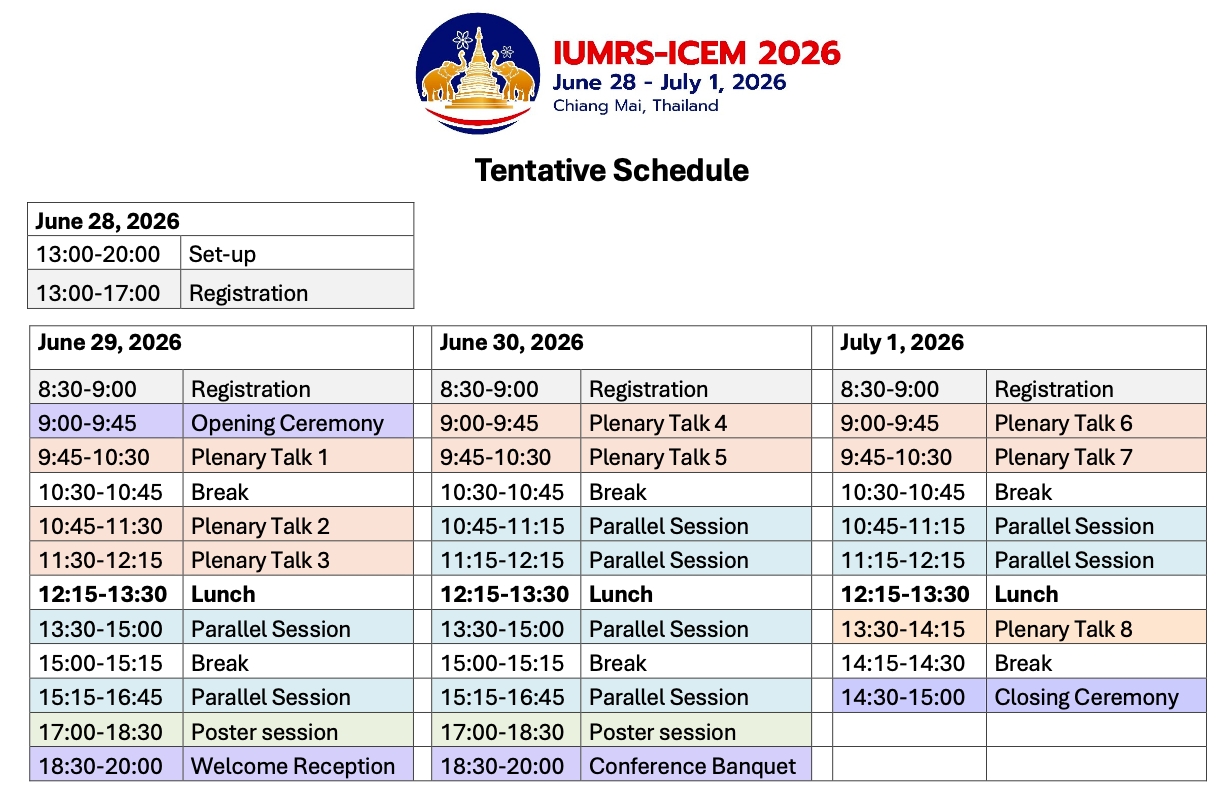 IUMRS-ICEM 2026
June 28 - July 1, 2026
Chiang Mai, Thailand

Tentative Schedule

| June 28, 2026 | |
|---|---|
| 13:00-20:00 | Set-up |
| 13:00-17:00 | Registration |

| June 29, 2026 | |
|---|---|
| 8:30-9:00 | Registration |
| 9:00-9:45 | Opening Ceremony |
| 9:45-10:30 | Plenary Talk 1 |
| 10:30-10:45 | Break |
| 10:45-11:30 | Plenary Talk 2 |
| 11:30-12:15 | Plenary Talk 3 |
| **12:15-13:30** | **Lunch** |
| 13:30-15:00 | Parallel Session |
| 15:00-15:15 | Break |
| 15:15-16:45 | Parallel Session |
| 17:00-18:30 | Poster session |
| 18:30-20:00 | Welcome Reception |

| June 30, 2026 | |
|---|---|
| 8:30-9:00 | Registration |
| 9:00-9:45 | Plenary Talk 4 |
| 9:45-10:30 | Plenary Talk 5 |
| 10:30-10:45 | Break |
| 10:45-11:15 | Parallel Session |
| 11:15-12:15 | Parallel Session |
| **12:15-13:30** | **Lunch** |
| 13:30-15:00 | Parallel Session |
| 15:00-15:15 | Break |
| 15:15-16:45 | Parallel Session |
| 17:00-18:30 | Poster session |
| 18:30-20:00 | Conference Banquet |

| July 1, 2026 | |
|---|---|
| 8:30-9:00 | Registration |
| 9:00-9:45 | Plenary Talk 6 |
| 9:45-10:30 | Plenary Talk 7 |
| 10:30-10:45 | Break |
| 10:45-11:15 | Parallel Session |
| 11:15-12:15 | Parallel Session |
| **12:15-13:30** | **Lunch** |
| 13:30-14:15 | Plenary Talk 8 |
| 14:15-14:30 | Break |
| 14:30-15:00 | Closing Ceremony |
| | |
| | |